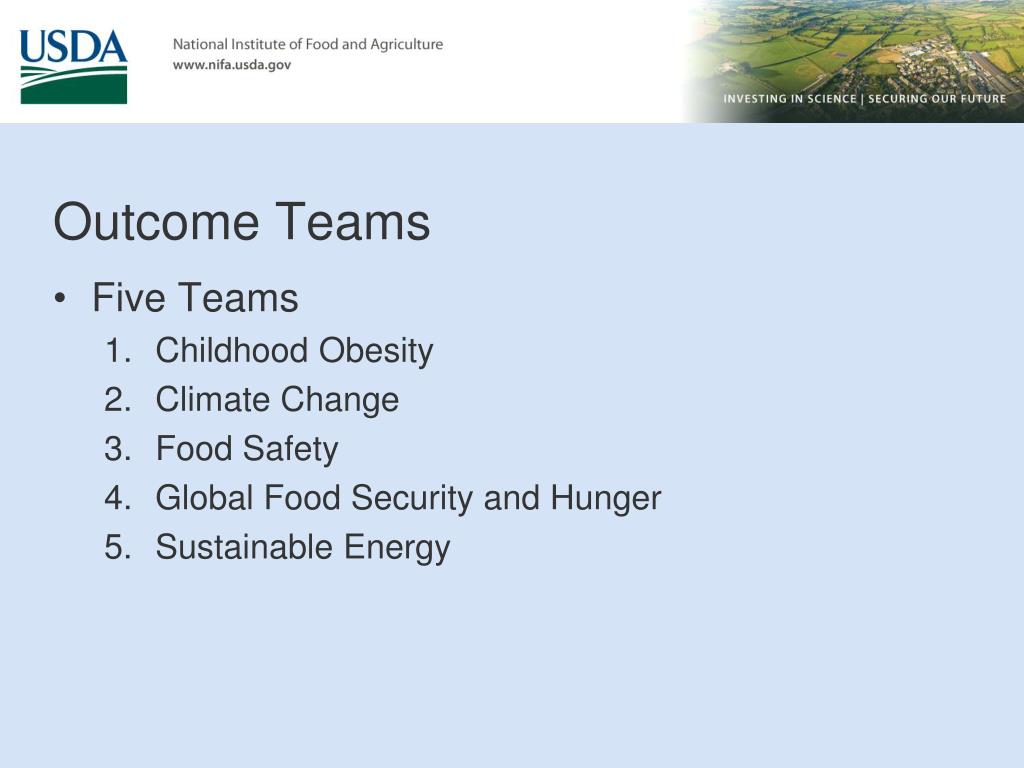 USDA

National Institute of Food and Agriculture
www.nifa.usda.gov

INVESTING IN SCIENCE | SECURING OUR FUTURE

Outcome Teams

• Five Teams
1. Childhood Obesity
2. Climate Change
3. Food Safety
4. Global Food Security and Hunger
5. Sustainable Energy